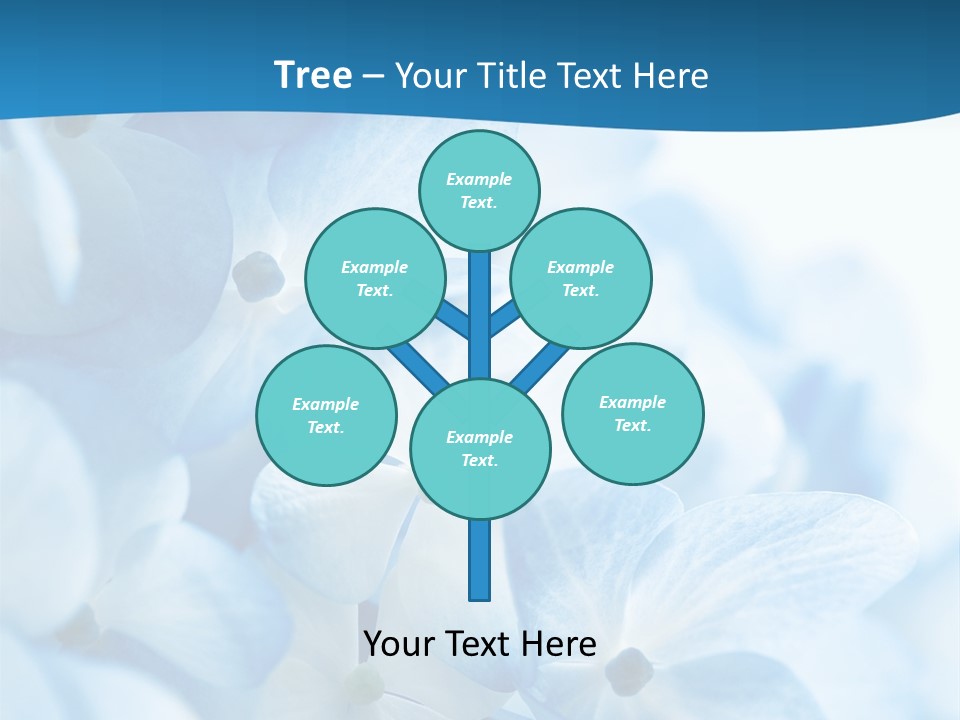 Tree – Your Title Text Here

Example Text.

Example Text.

Example Text.

Example Text.

Example Text.

Example Text.

Your Text Here